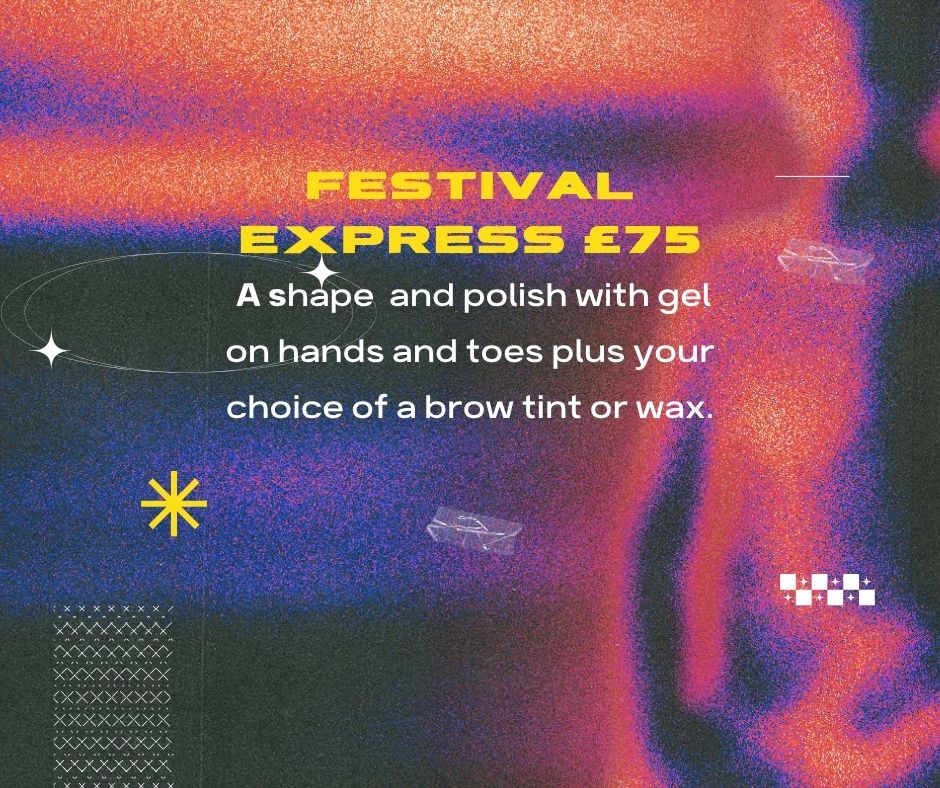 FESTIVAL
EXPRESS £75

A shape and polish with gel on hands and toes plus your choice of a brow tint or wax.